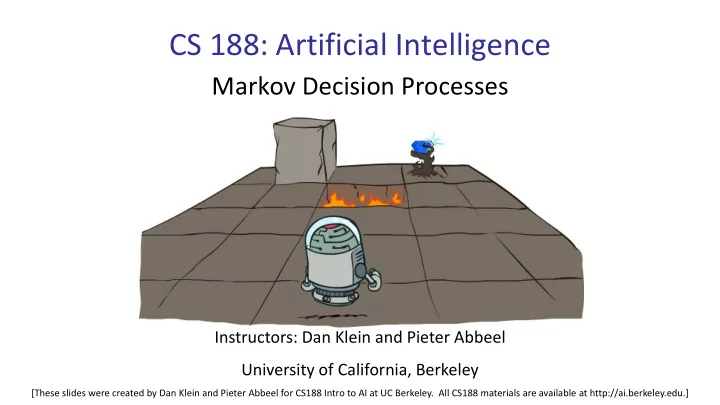 CS 188: Artificial Intelligence

Markov Decision Processes

Instructors: Dan Klein and Pieter Abbeel

University of California, Berkeley

[These slides were created by Dan Klein and Pieter Abbeel for CS188 Intro to AI at UC Berkeley. All CS188 materials are available at http://ai.berkeley.edu.]